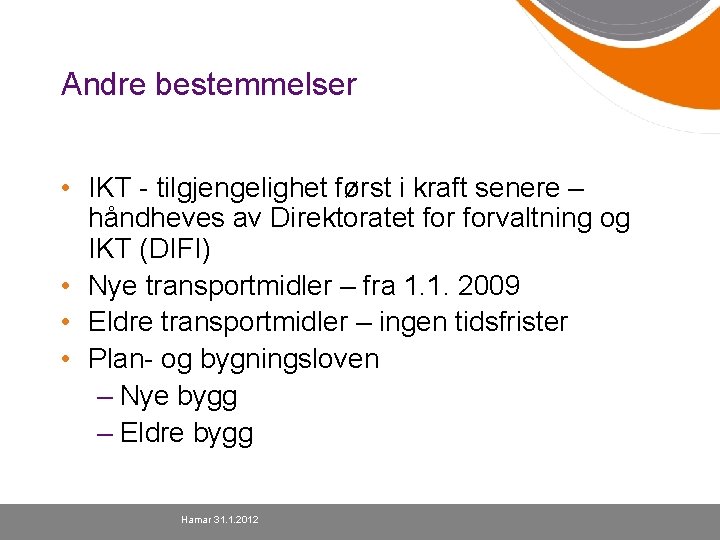 Andre bestemmelser

• IKT - tilgjengelighet først i kraft senere – håndheves av Direktoratet for forvaltning og IKT (DIFI)
• Nye transportmidler – fra 1.1. 2009
• Eldre transportmidler – ingen tidsfrister
• Plan- og bygningsloven
– Nye bygg
– Eldre bygg

Hamar 31.1.2012